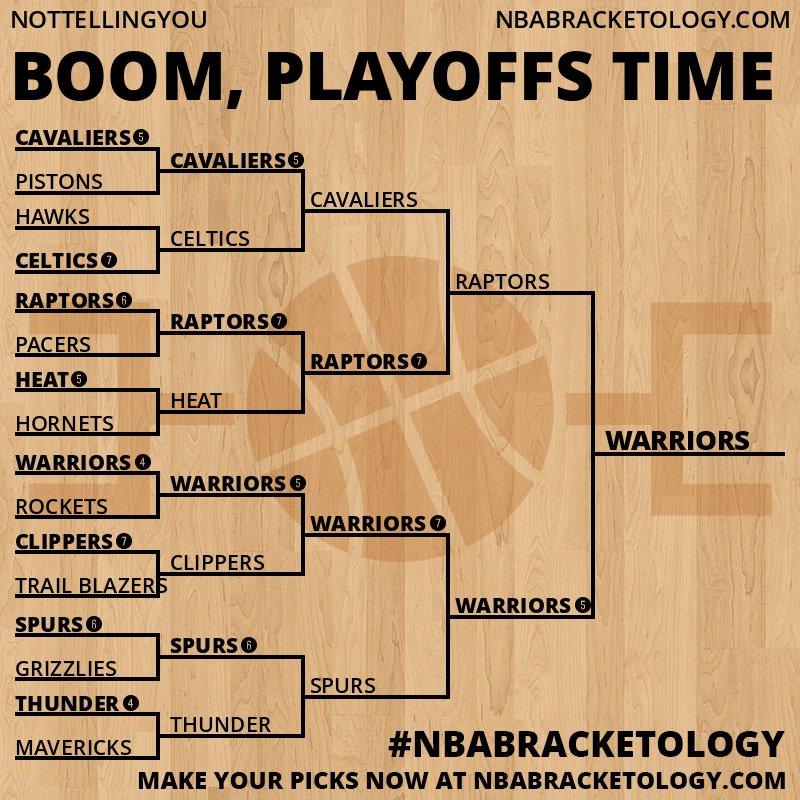 NOTTELLINGYOU
NBABRACKETOLOGY.COM

BOOM, PLAYOFFS TIME

CAVALIERS 5
PISTONS
HAWKS
CELTICS 7
RAPTORS 6
PACERS
HEAT 5
HORNETS
WARRIORS 4
ROCKETS
CLIPPERS 7
TRAIL BLAZERS
SPURS 6
GRIZZLIES
THUNDER 4
MAVERICKS

CAVALIERS 5
CELTICS
RAPTORS 7
HEAT
WARRIORS 5
CLIPPERS
SPURS 6
THUNDER

CAVALIERS
RAPTORS 7
WARRIORS 7
SPURS

RAPTORS
WARRIORS 5

WARRIORS

#NBABRACKETOLOGY
MAKE YOUR PICKS NOW AT NBABRACKETOLOGY.COM